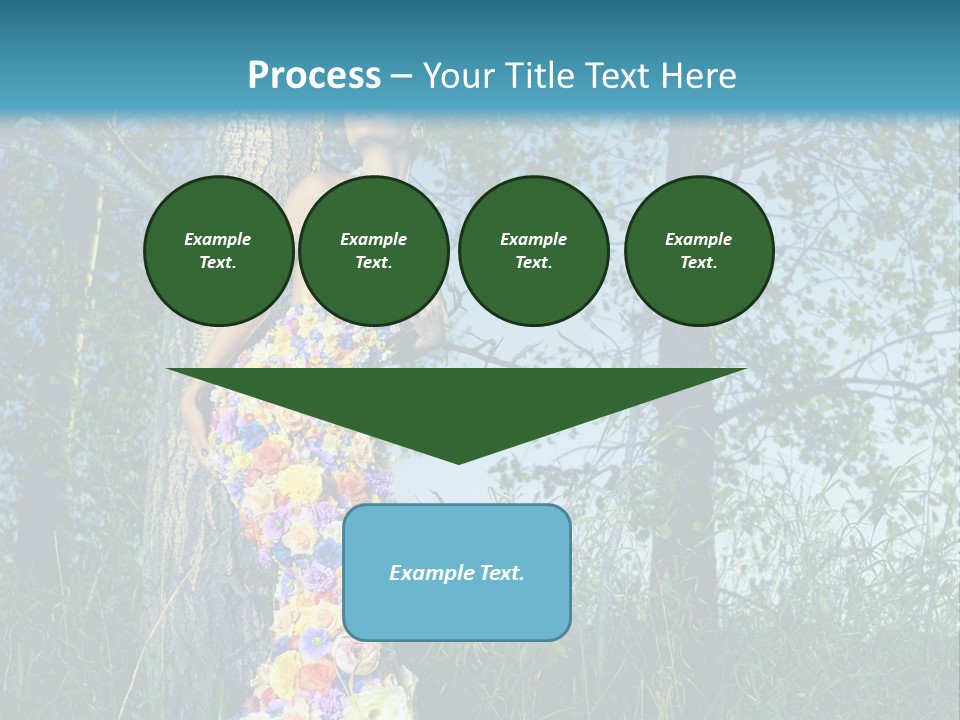 Process – Your Title Text Here

Example Text.

Example Text.

Example Text.

Example Text.

Example Text.